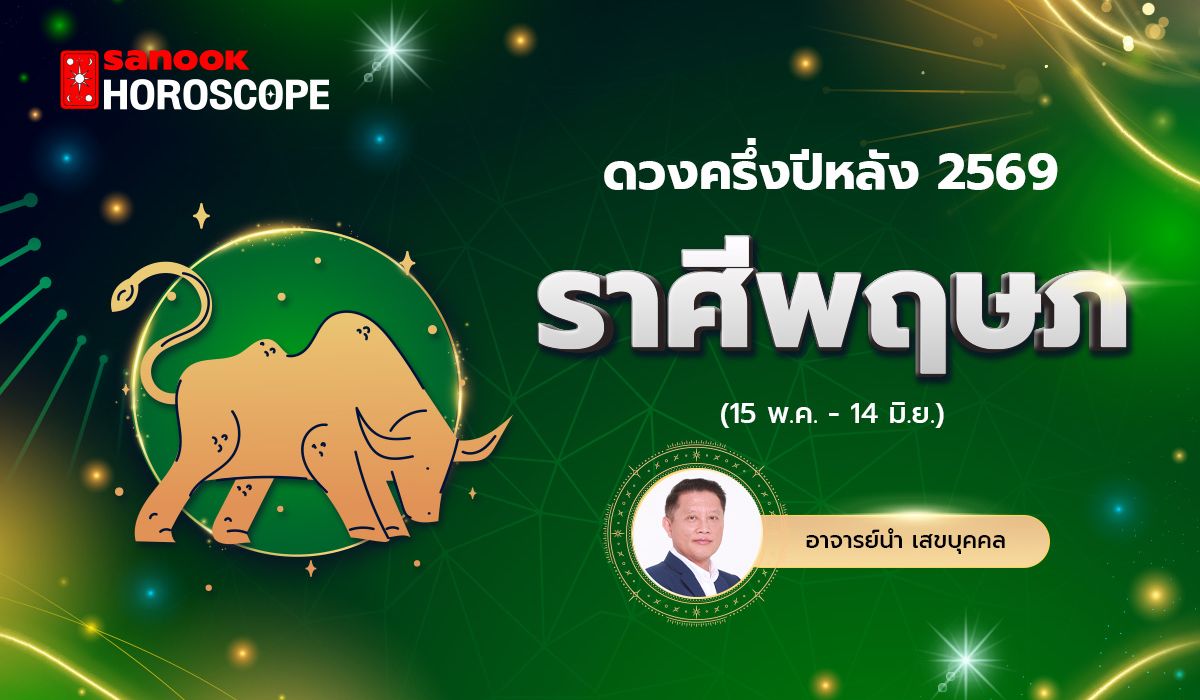 sanook
HOROSCOPE

ดวงครึ่งปีหลัง 2569

ราศีพฤษภ

(15 พ.ค. - 14 มิ.ย.)

อาจารย์นำ เสขบุคคล